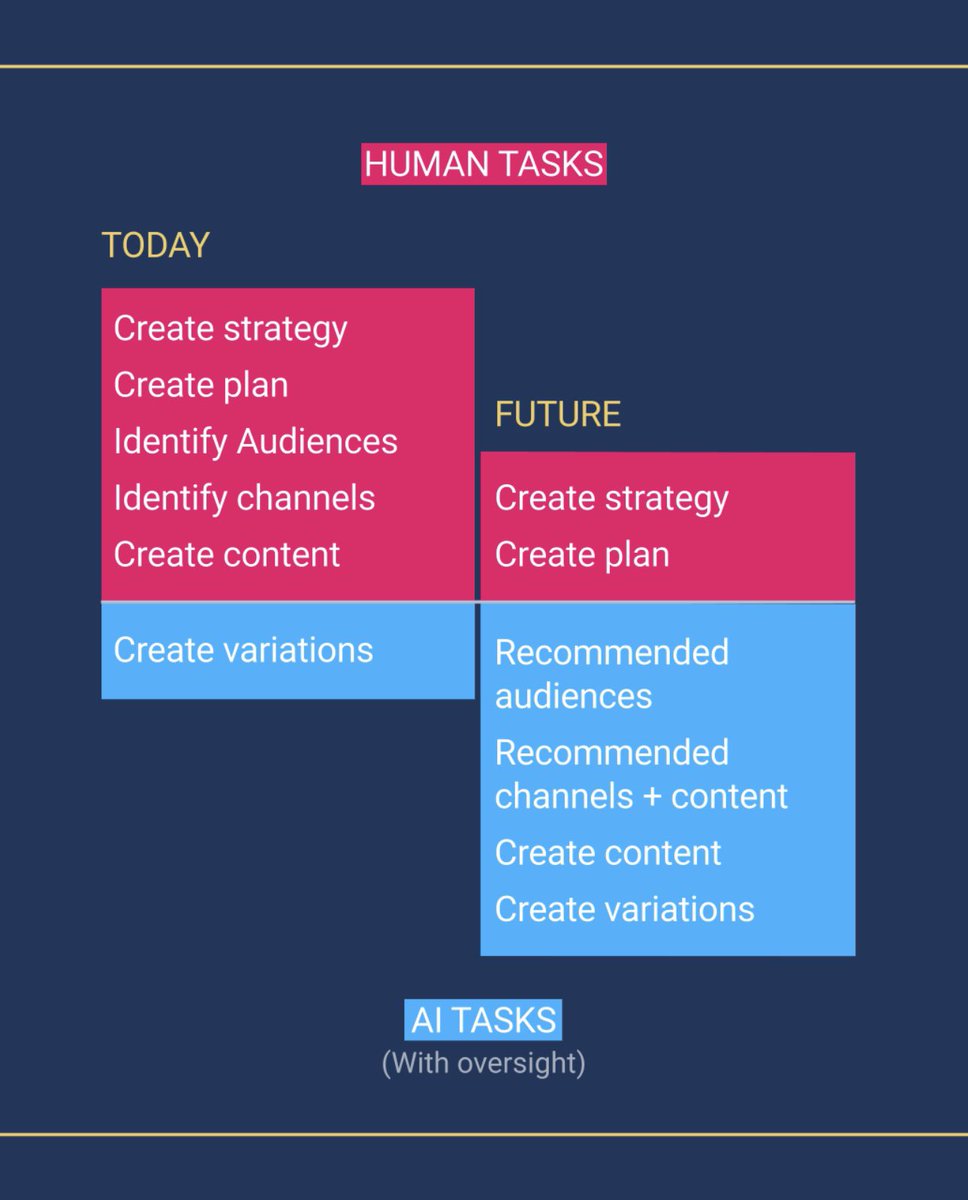 HUMAN TASKS

TODAY

Create strategy
Create plan
Identify Audiences
Identify channels
Create content

Create variations

FUTURE

Create strategy
Create plan

Recommended audiences
Recommended channels + content
Create content
Create variations

AI TASKS
(With oversight)